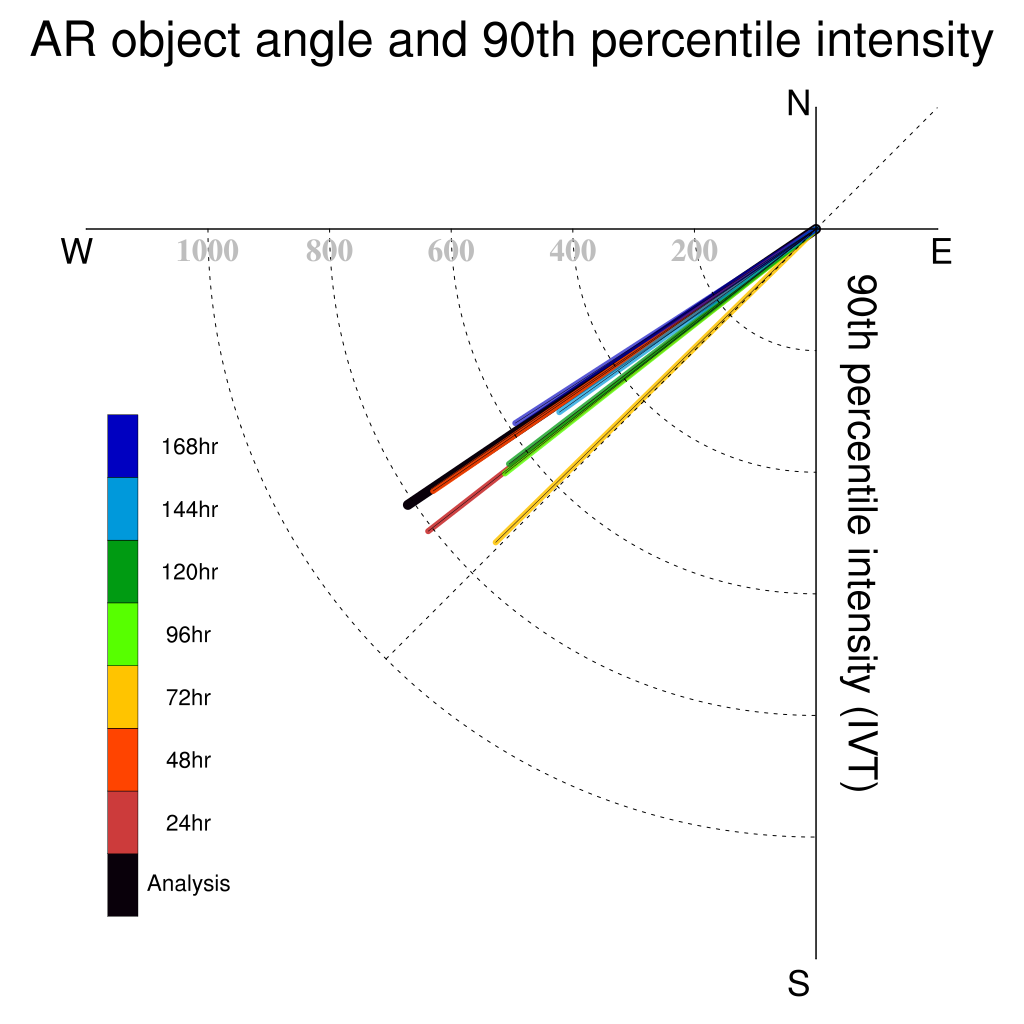 AR object angle and 90th percentile intensity

N

W

E

S

1000
800
600
400
200

90th percentile intensity (IVT)

168hr
144hr
120hr
96hr
72hr
48hr
24hr
Analysis